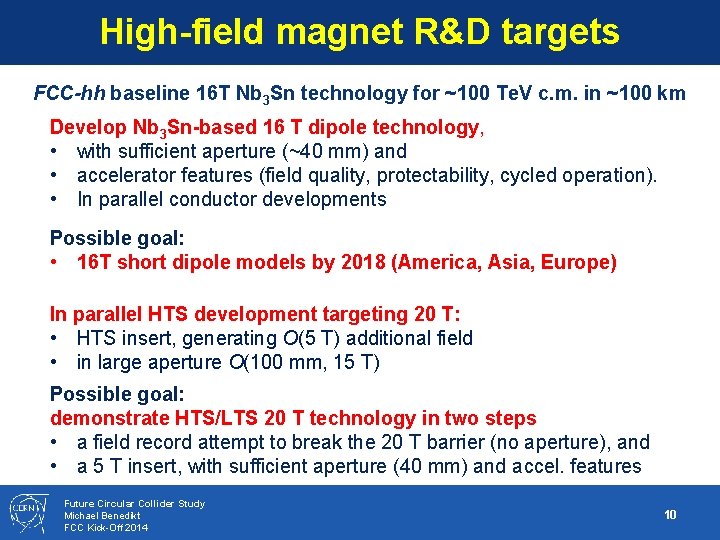 High-field magnet R&D targets

FCC-hh baseline 16T $Nb_3Sn$ technology for ~100 TeV c.m. in ~100 km

Develop $Nb_3Sn$-based 16 T dipole technology,
• with sufficient aperture (~40 mm) and
• accelerator features (field quality, protectability, cycled operation).
• In parallel conductor developments

Possible goal:
• 16T short dipole models by 2018 (America, Asia, Europe)

In parallel HTS development targeting 20 T:
• HTS insert, generating O(5 T) additional field
• in large aperture O(100 mm, 15 T)

Possible goal:
demonstrate HTS/LTS 20 T technology in two steps
• a field record attempt to break the 20 T barrier (no aperture), and
• a 5 T insert, with sufficient aperture (40 mm) and accel. features

CERN
Future Circular Collider Study
Michael Benedikt
FCC Kick-Off 2014
10